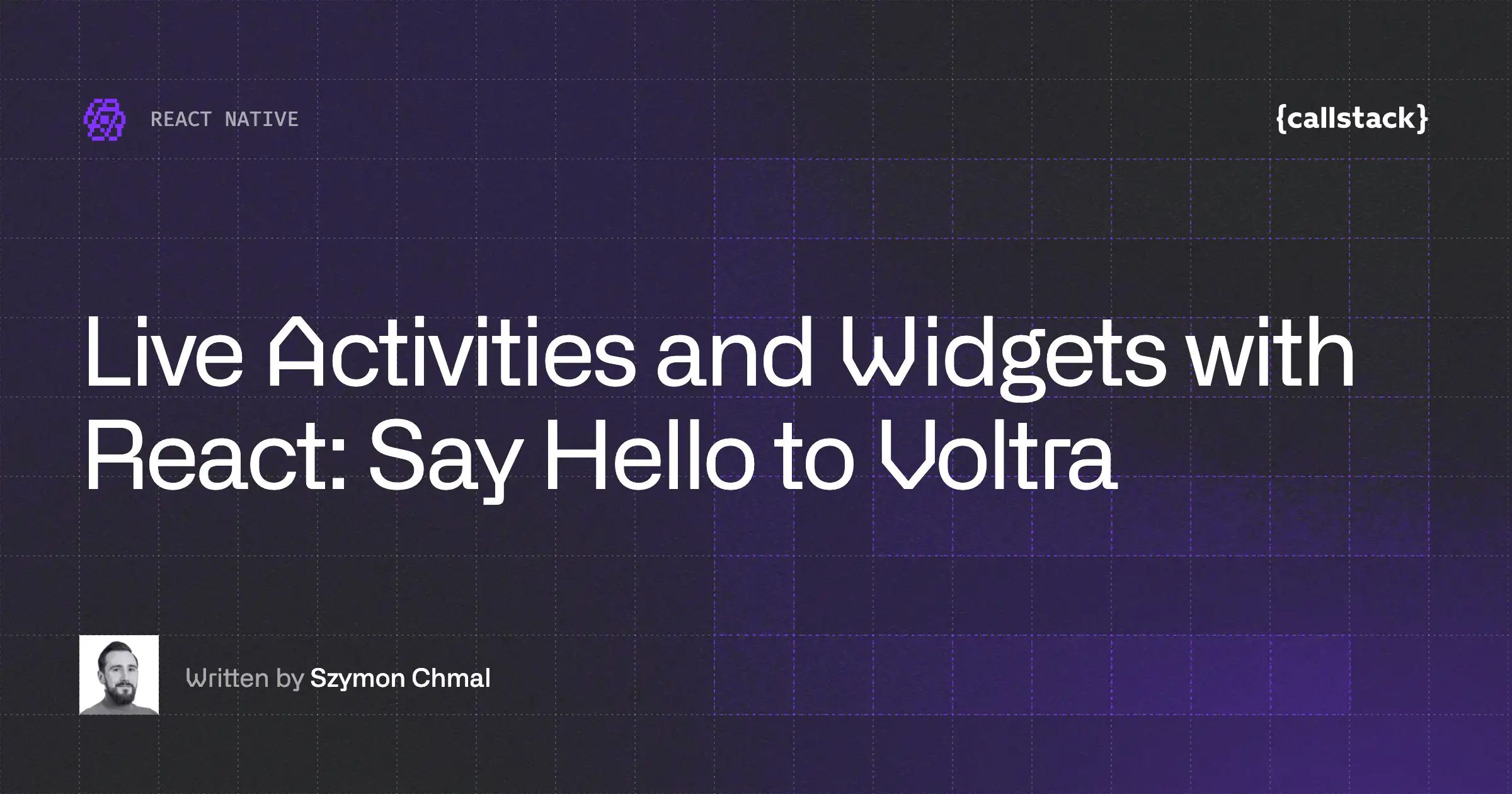 REACT NATIVE

{callstack}

Live Activities and Widgets with React: Say Hello to Voltra

Written by Szymon Chmal